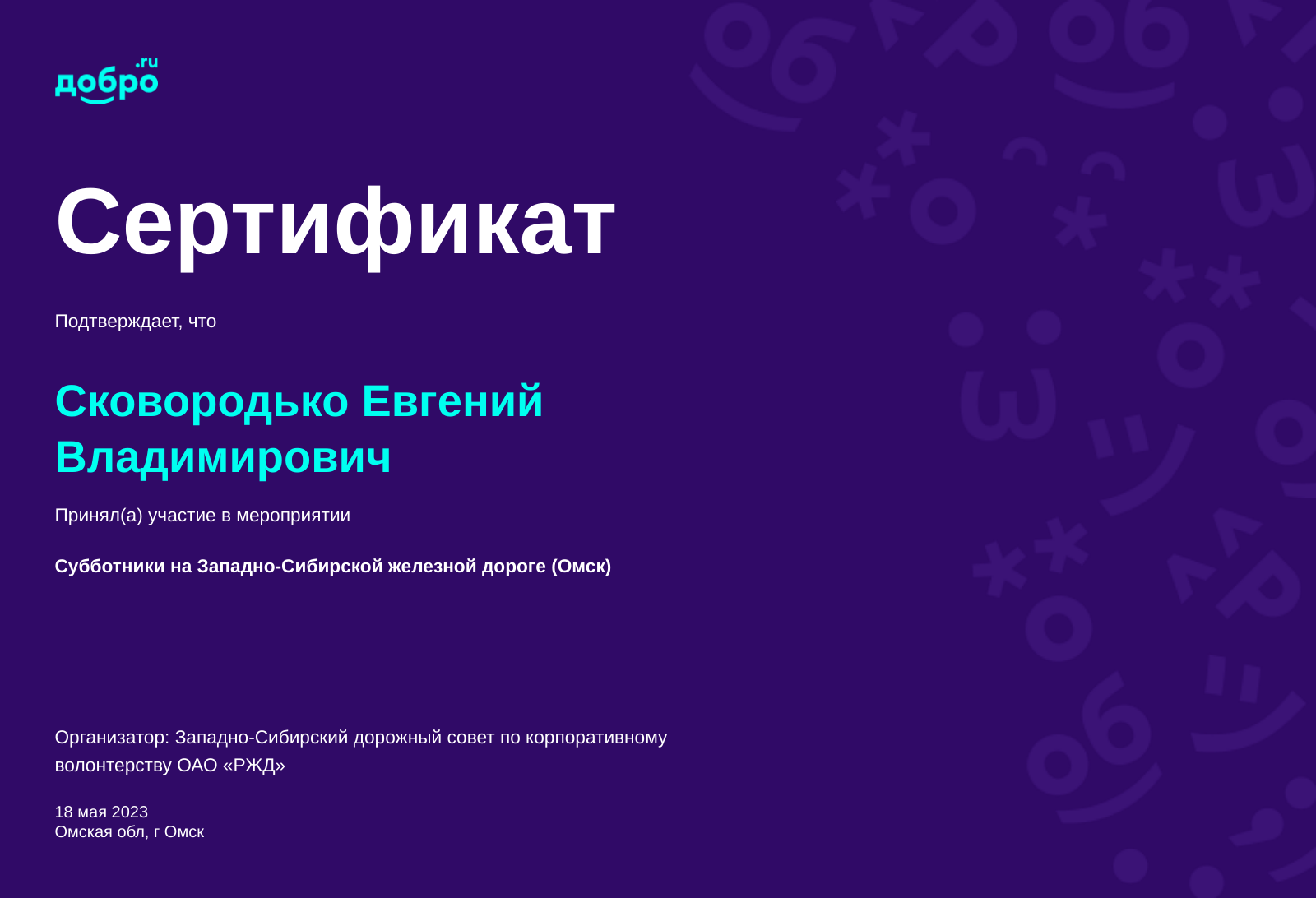 добро.ru

Сертификат

Подтверждает, что

Сковородько Евгений Владимирович

Принял(а) участие в мероприятии

Субботники на Западно-Сибирской железной дороге (Омск)

Организатор: Западно-Сибирский дорожный совет по корпоративному волонтерству ОАО «РЖД»

18 мая 2023
Омская обл, г Омск